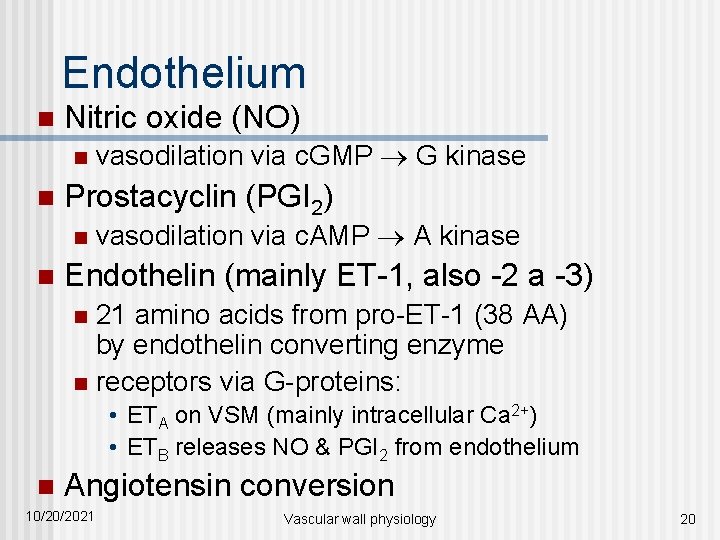 Endothelium

- Nitric oxide (NO)
  - vasodilation via cGMP $\rightarrow$ G kinase
- Prostacyclin ($PGI_2$)
  - vasodilation via cAMP $\rightarrow$ A kinase
- Endothelin (mainly ET-1, also -2 a -3)
  - 21 amino acids from pro-ET-1 (38 AA) by endothelin converting enzyme
  - receptors via G-proteins:
    - $ET_A$ on VSM (mainly intracellular $Ca^{2+}$)
    - $ET_B$ releases NO & $PGI_2$ from endothelium
- Angiotensin conversion

10/20/2021

Vascular wall physiology

20